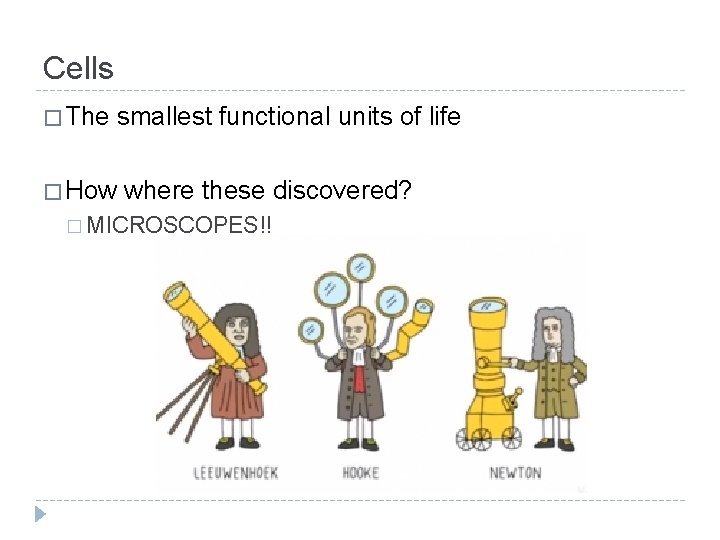 Cells

□ The smallest functional units of life

□ How where these discovered?

□ MICROSCOPES!!

LEEUWENHOEK

HOOKE

NEWTON